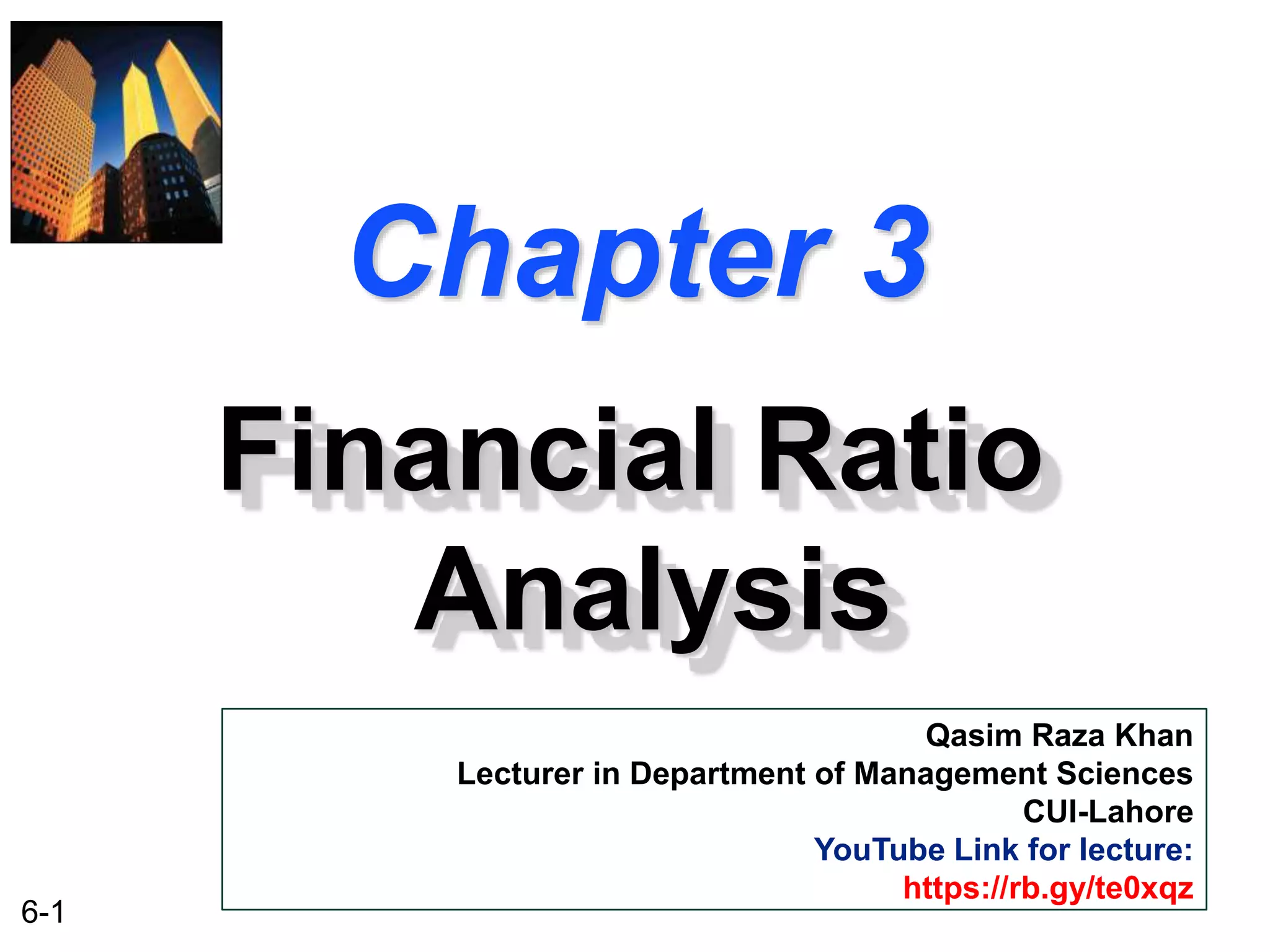 Chapter 3

Financial Ratio Analysis

Qasim Raza Khan
Lecturer in Department of Management Sciences
CUI-Lahore
YouTube Link for lecture:
https://rb.gy/te0xqz

6-1